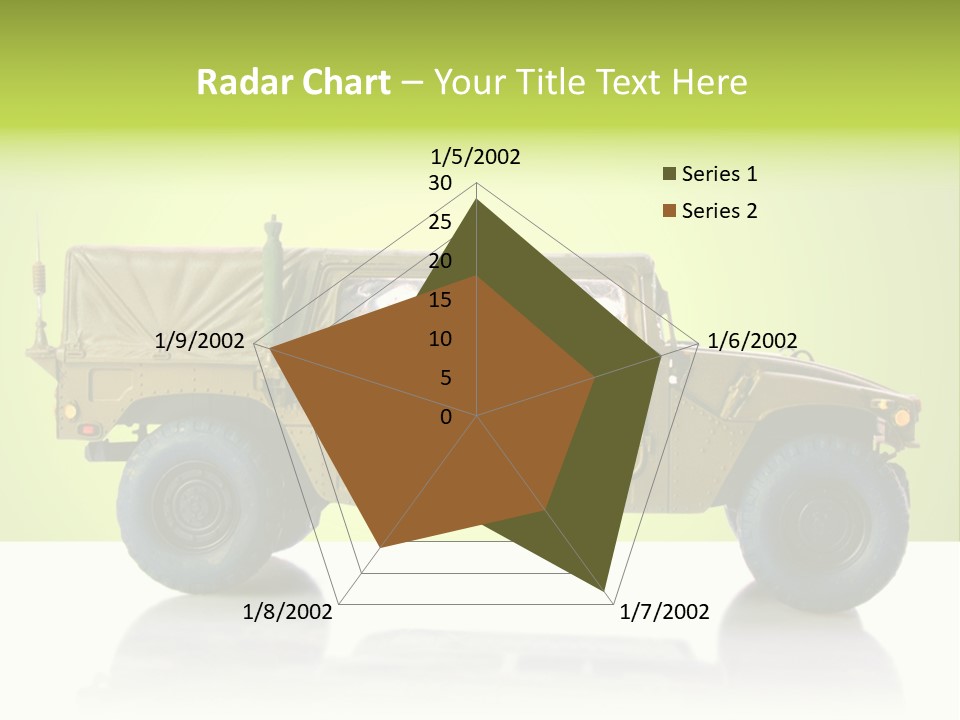 Radar Chart – Your Title Text Here

1/5/2002
30
25
20
15
10
5
0
1/6/2002
1/7/2002
1/8/2002
1/9/2002

Series 1
Series 2